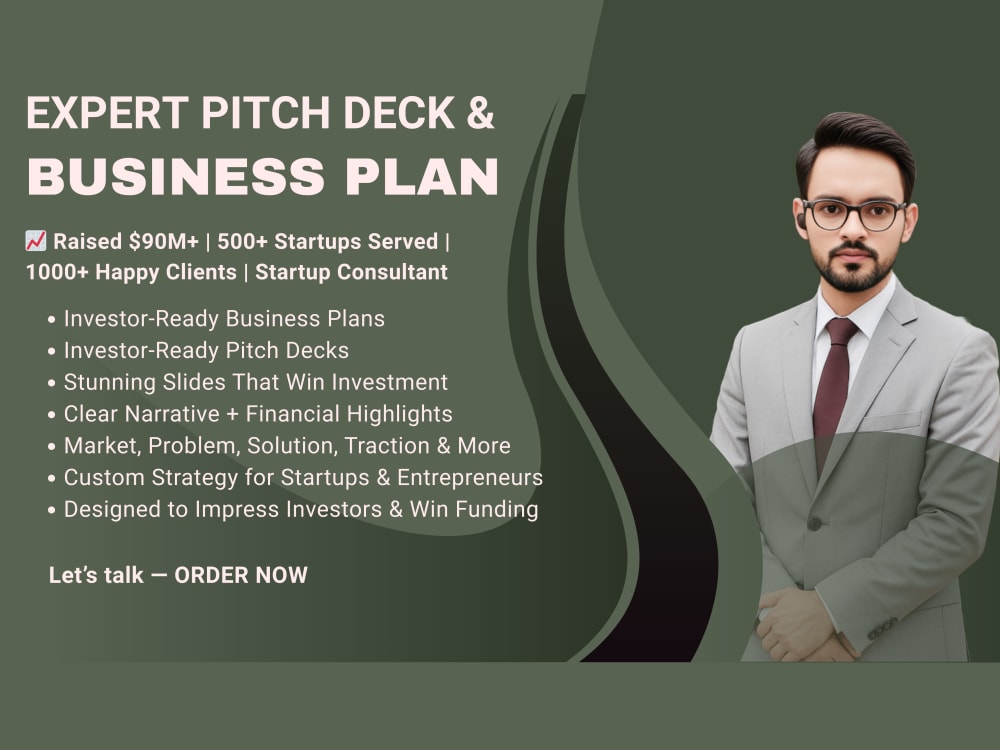 EXPERT PITCH DECK &
BUSINESS PLAN

📈 Raised $90M+ | 500+ Startups Served | 1000+ Happy Clients | Startup Consultant

• Investor-Ready Business Plans
• Investor-Ready Pitch Decks
• Stunning Slides That Win Investment
• Clear Narrative + Financial Highlights
• Market, Problem, Solution, Traction & More
• Custom Strategy for Startups & Entrepreneurs
• Designed to Impress Investors & Win Funding

Let's talk — ORDER NOW